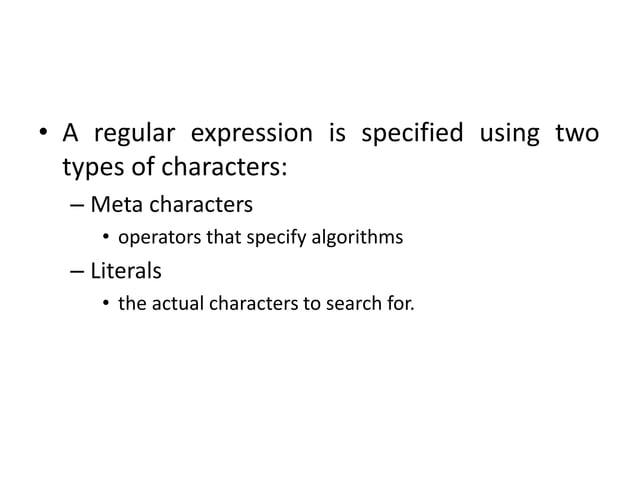 • A regular expression is specified using two types of characters:

– Meta characters

• operators that specify algorithms

– Literals

• the actual characters to search for.